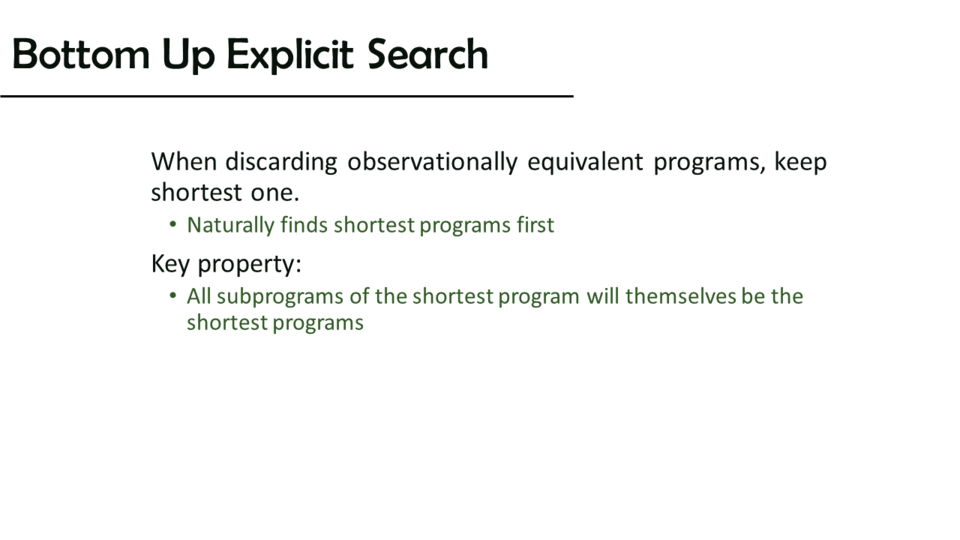 Bottom Up Explicit Search

When discarding observationally equivalent programs, keep shortest one.

• Naturally finds shortest programs first

Key property:

• All subprograms of the shortest program will themselves be the shortest programs